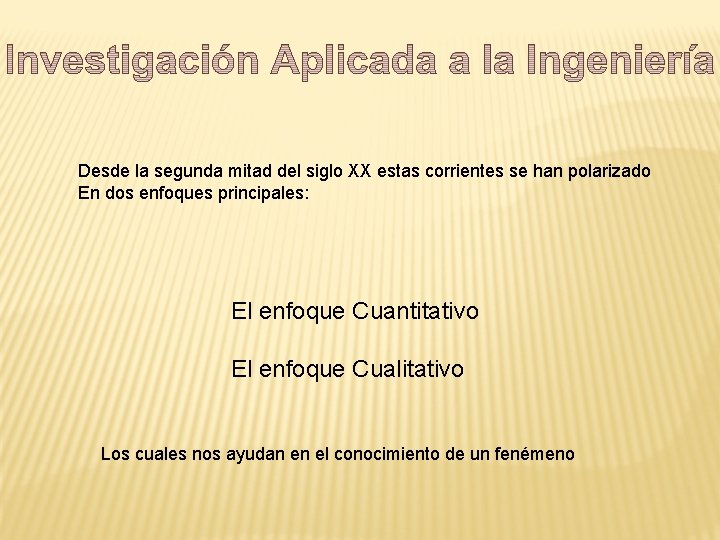 Investigación Aplicada a la Ingeniería

Desde la segunda mitad del siglo XX estas corrientes se han polarizado
En dos enfoques principales:

El enfoque Cuantitativo

El enfoque Cualitativo

Los cuales nos ayudan en el conocimiento de un fenémeno